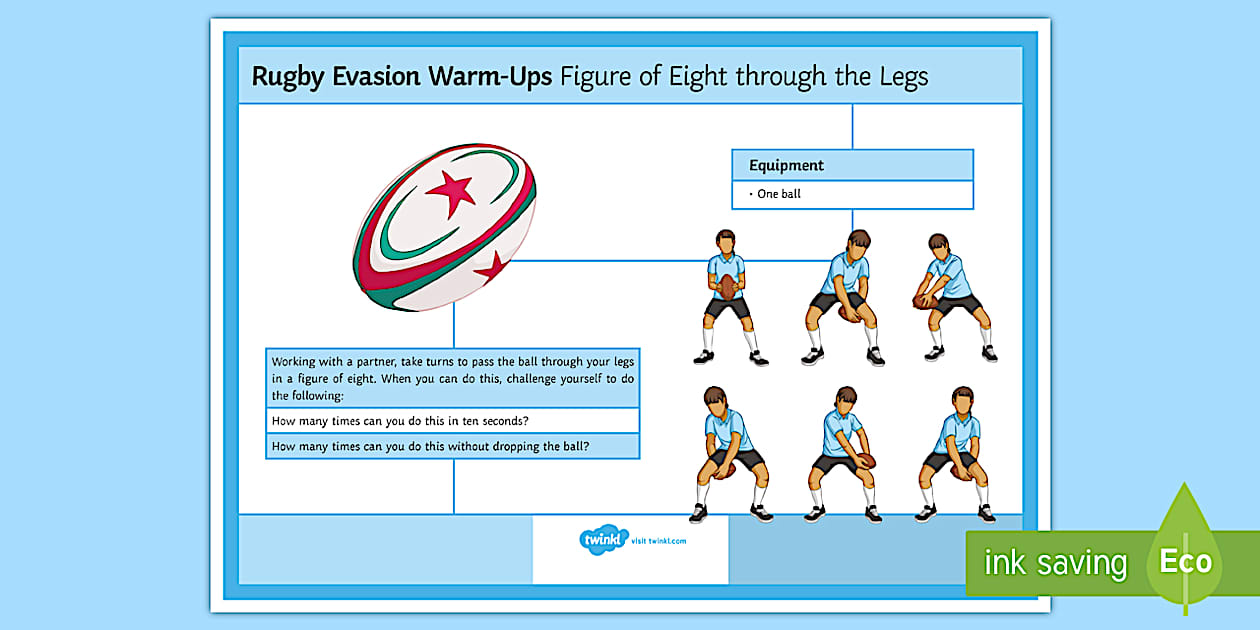 Rugby Evasion Warm-Ups Figure of Eight through the Legs

Equipment

• One ball

Working with a partner, take turns to pass the ball through your legs in a figure of eight. When you can do this, challenge yourself to do the following:

How many times can you do this in ten seconds?

How many times can you do this without dropping the ball?

twinkl visit twinkl.com

ink saving Eco